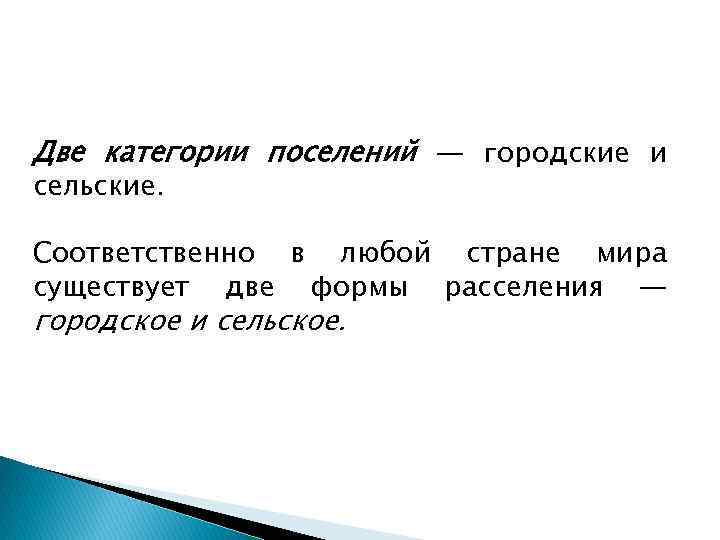 Две категории поселений — городские и сельские.

Соответственно в любой стране мира существует две формы расселения — городское и сельское.